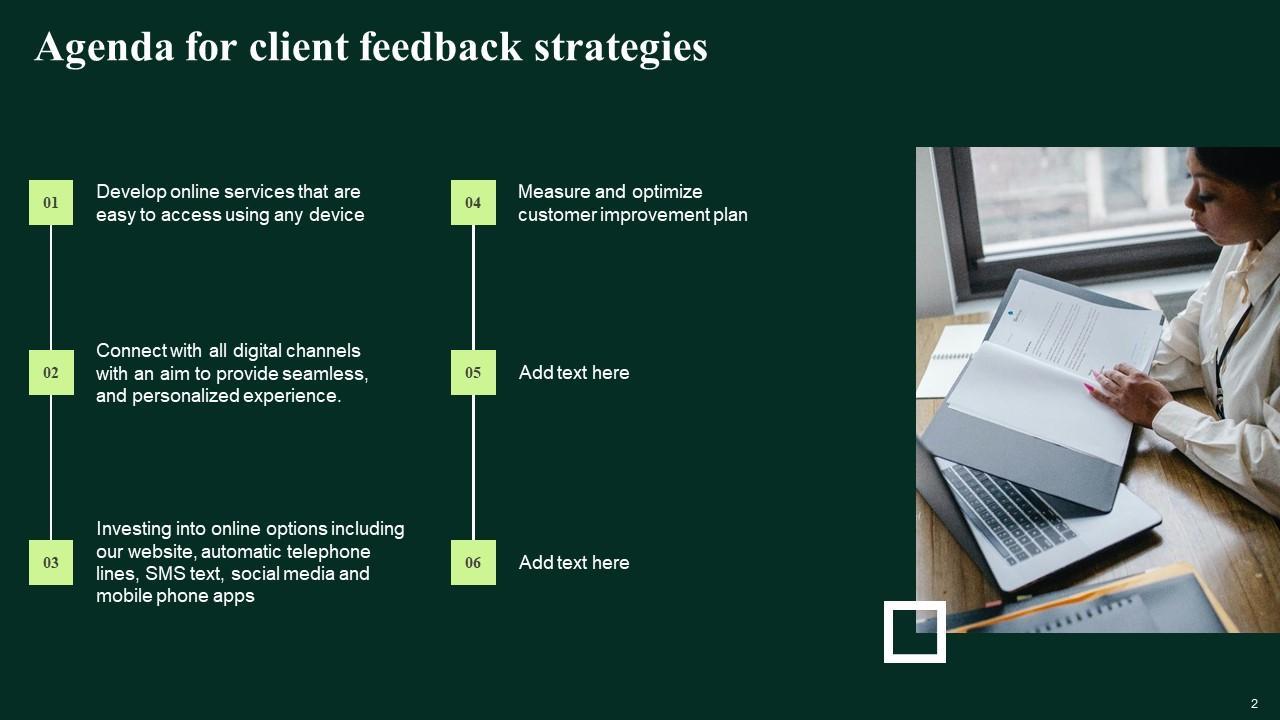 Agenda for client feedback strategies

01
Develop online services that are easy to access using any device

02
Connect with all digital channels with an aim to provide seamless, and personalized experience.

03
Investing into online options including our website, automatic telephone lines, SMS text, social media and mobile phone apps

04
Measure and optimize customer improvement plan

05
Add text here

06
Add text here

2